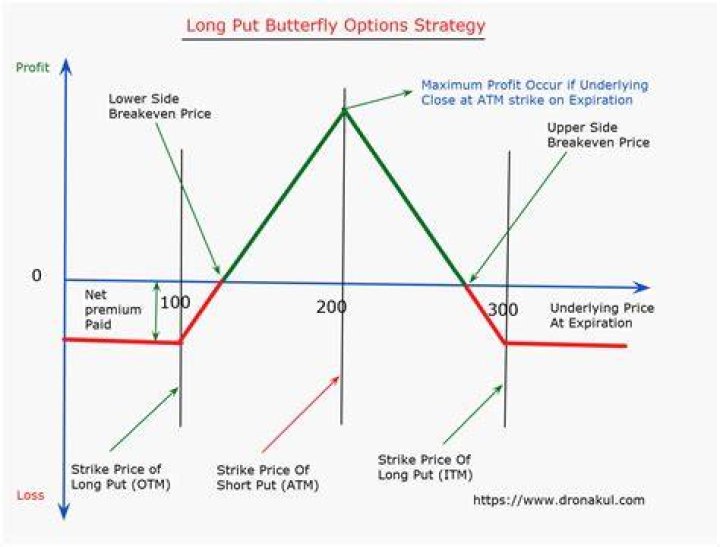 Long Put Butterfly Options Strategy

Profit

Lower Side Breakeven Price

Maximum Profit Occur if Underlying Close at ATM strike on Expiration

Upper Side Breakeven Price

0

Net premium Paid

100

200

300

Underlying Price At Expiration

Strike Price of Long Put (OTM)

Strike Price Of Short Put (ATM)

Strike Price Of Long Put (ITM)

Loss

https://www.dronakul.com